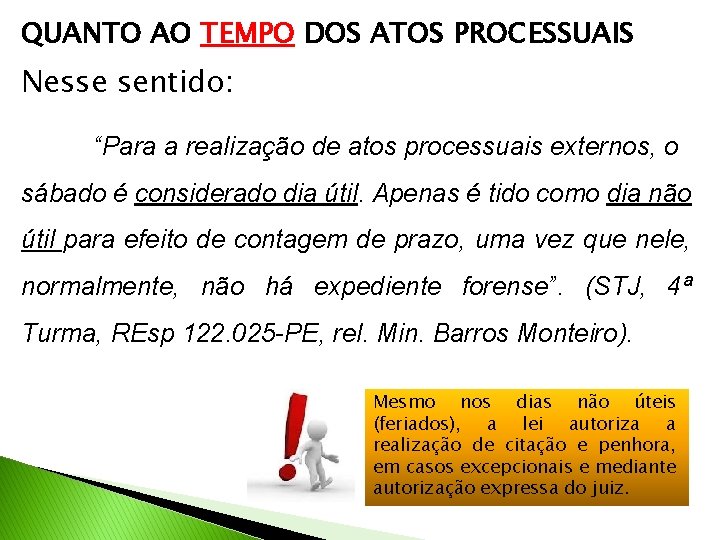 QUANTO AO TEMPO DOS ATOS PROCESSUAIS

Nesse sentido:

“Para a realização de atos processuais externos, o sábado é considerado dia útil. Apenas é tido como dia não útil para efeito de contagem de prazo, uma vez que nele, normalmente, não há expediente forense”. (STJ, 4ª Turma, REsp 122.025-PE, rel. Min. Barros Monteiro).

Mesmo nos dias não úteis (feriados), a lei autoriza a realização de citação e penhora, em casos excepcionais e mediante autorização expressa do juiz.